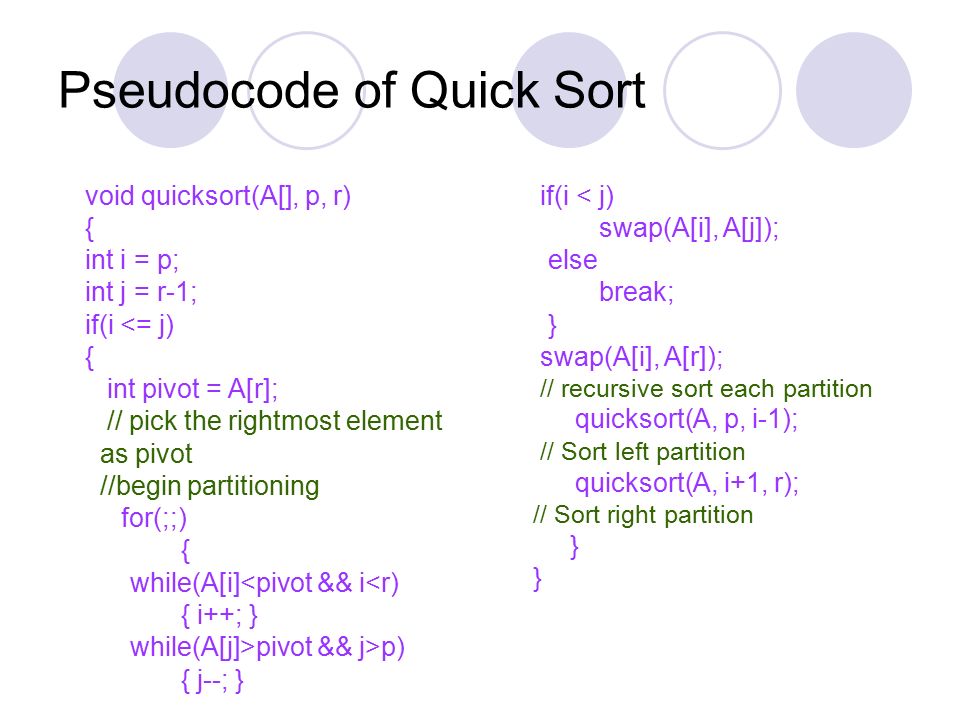 Pseudocode of Quick Sort

void quicksort(A[], p, r)
{
int i = p;
int j = r-1;
if(i <= j)
{
int pivot = A[r];
// pick the rightmost element as pivot
//begin partitioning
for(;;)
{
while(A[i]<pivot && i<r)
{ i++; }
while(A[j]>pivot && j>p)
{ j--; }

if(i < j)
swap(A[i], A[j]);
else
break;
}
swap(A[i], A[r]);
// recursive sort each partition
quicksort(A, p, i-1);
// Sort left partition
quicksort(A, i+1, r);
// Sort right partition
}
}